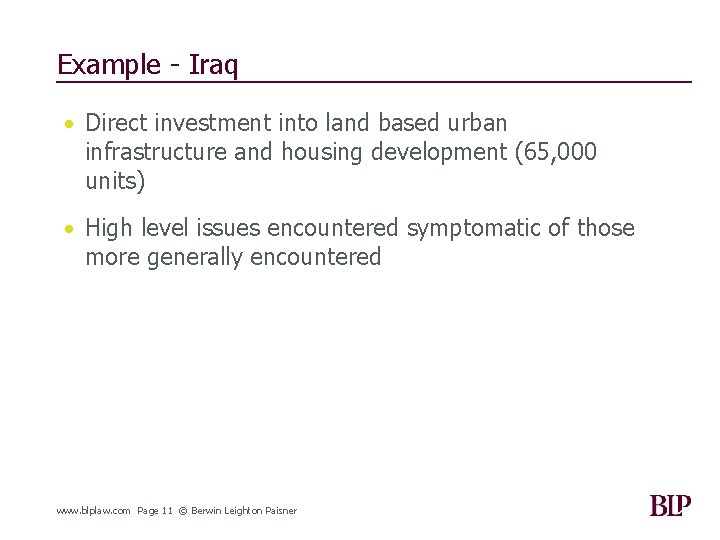 Example - Iraq

• Direct investment into land based urban infrastructure and housing development (65,000 units)

• High level issues encountered symptomatic of those more generally encountered

www.blplaw.com Page 11 © Berwin Leighton Paisner

BLP